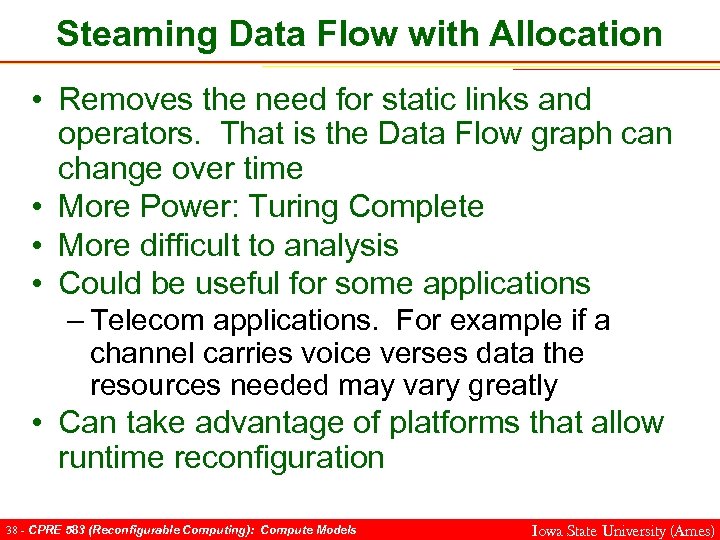 Steaming Data Flow with Allocation

• Removes the need for static links and operators. That is the Data Flow graph can change over time
• More Power: Turing Complete
• More difficult to analysis
• Could be useful for some applications
– Telecom applications. For example if a channel carries voice verses data the resources needed may vary greatly
• Can take advantage of platforms that allow runtime reconfiguration

38 - CPRE 583 (Reconfigurable Computing): Compute Models

Iowa State University (Ames)